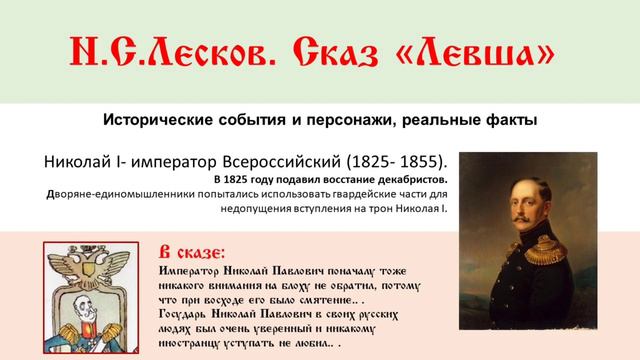 Н.С.Лесков. Сказ «Левша»

Исторические события и персонажи, реальные факты

Николай I- император Всероссийский (1825- 1855).
В 1825 году подавил восстание декабристов.
Дворяне-единомышленники попытались использовать гвардейские части для недопущения вступления на трон Николая I.

В сказе:
Император Николай Павлович поначалу тоже никакого внимания на блоху не обратил, потому что при восходе его было смятение.. .
Государь Николай Павлович в своих русских людях был очень уверенный и никакому иностранцу уступать не любил.. .